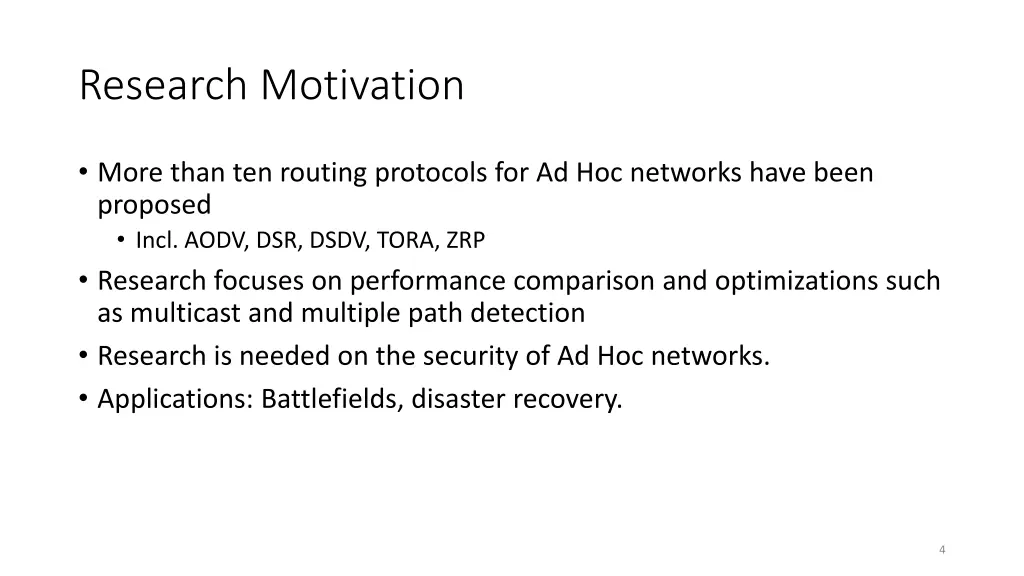 Research Motivation

• More than ten routing protocols for Ad Hoc networks have been proposed
  • Incl. AODV, DSR, DSDV, TORA, ZRP
• Research focuses on performance comparison and optimizations such as multicast and multiple path detection
• Research is needed on the security of Ad Hoc networks.
• Applications: Battlefields, disaster recovery.

4